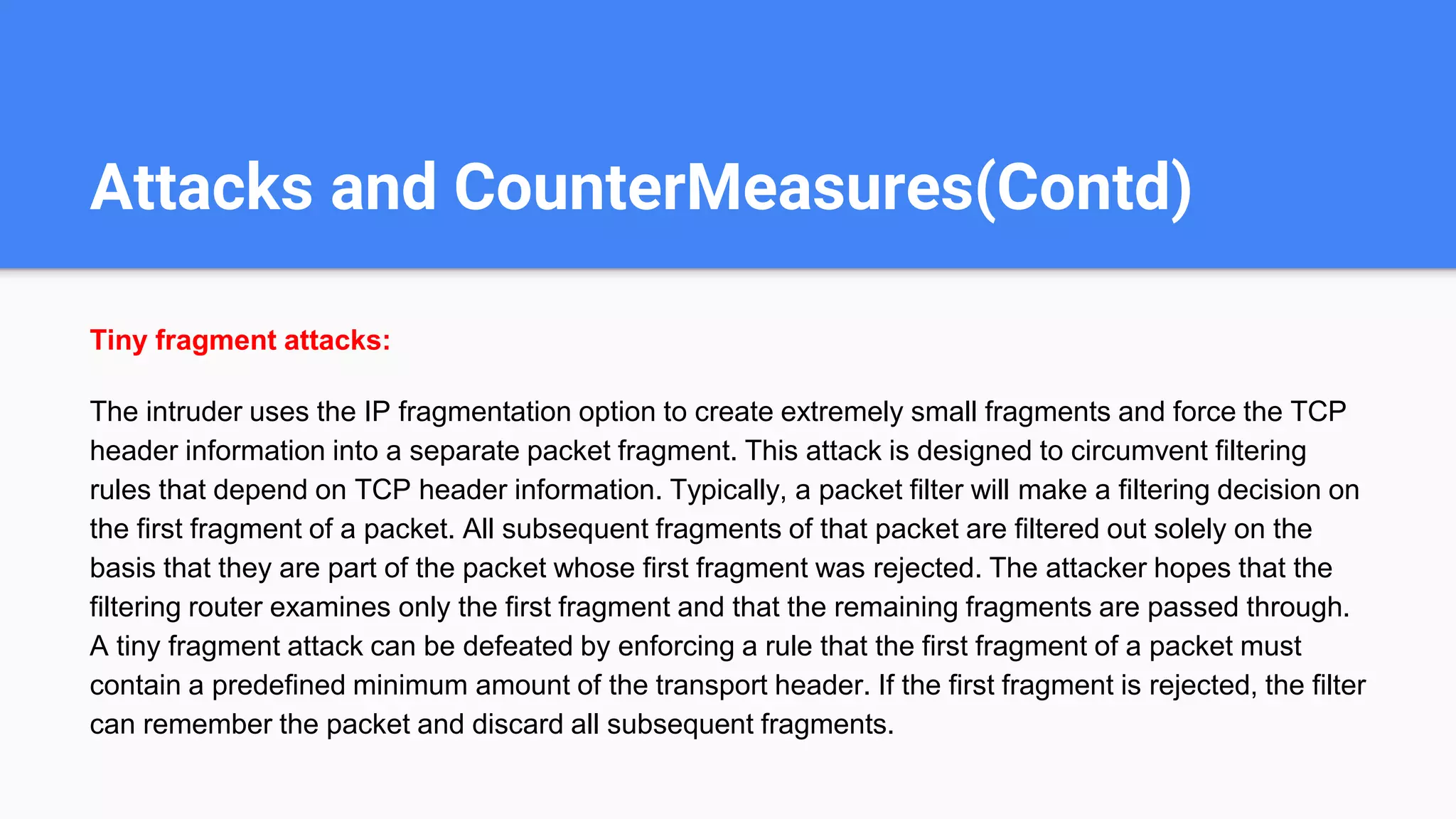 Attacks and CounterMeasures(Contd)

Tiny fragment attacks:

The intruder uses the IP fragmentation option to create extremely small fragments and force the TCP header information into a separate packet fragment. This attack is designed to circumvent filtering rules that depend on TCP header information. Typically, a packet filter will make a filtering decision on the first fragment of a packet. All subsequent fragments of that packet are filtered out solely on the basis that they are part of the packet whose first fragment was rejected. The attacker hopes that the filtering router examines only the first fragment and that the remaining fragments are passed through. A tiny fragment attack can be defeated by enforcing a rule that the first fragment of a packet must contain a predefined minimum amount of the transport header. If the first fragment is rejected, the filter can remember the packet and discard all subsequent fragments.